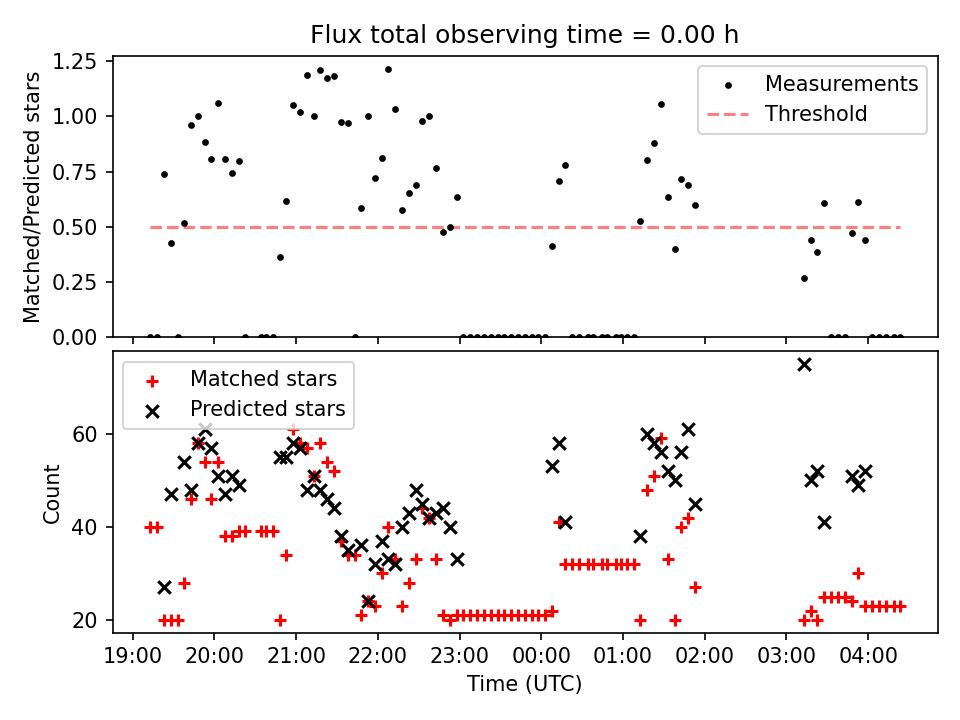 Flux total observing time = 0.00 h

Matched/Predicted stars

1.25
1.00
0.75
0.50
0.25
0.00

Measurements
Threshold

Matched stars
Predicted stars

Count

60
40
20

19:00
20:00
21:00
22:00
23:00
00:00
01:00
02:00
03:00
04:00

Time (UTC)